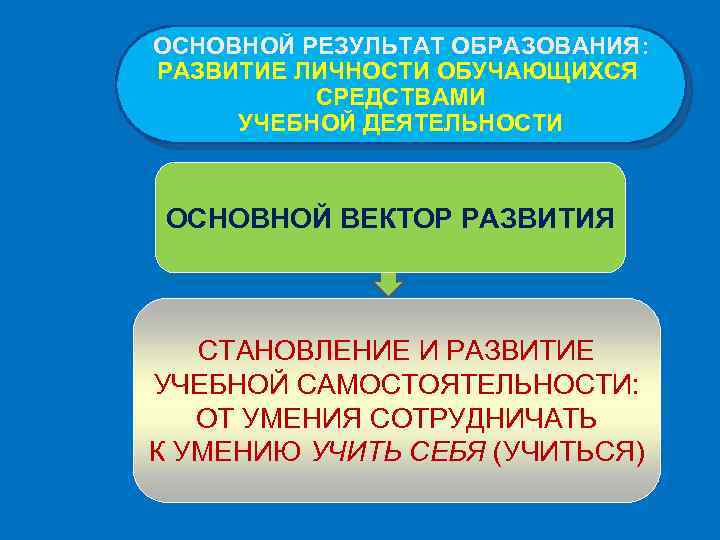 ОСНОВНОЙ РЕЗУЛЬТАТ ОБРАЗОВАНИЯ:
РАЗВИТИЕ ЛИЧНОСТИ ОБУЧАЮЩИХСЯ СРЕДСТВАМИ УЧЕБНОЙ ДЕЯТЕЛЬНОСТИ

ОСНОВНОЙ ВЕКТОР РАЗВИТИЯ

СТАНОВЛЕНИЕ И РАЗВИТИЕ УЧЕБНОЙ САМОСТОЯТЕЛЬНОСТИ: ОТ УМЕНИЯ СОТРУДНИЧАТЬ К УМЕНИЮ УЧИТЬ СЕБЯ (УЧИТЬСЯ)